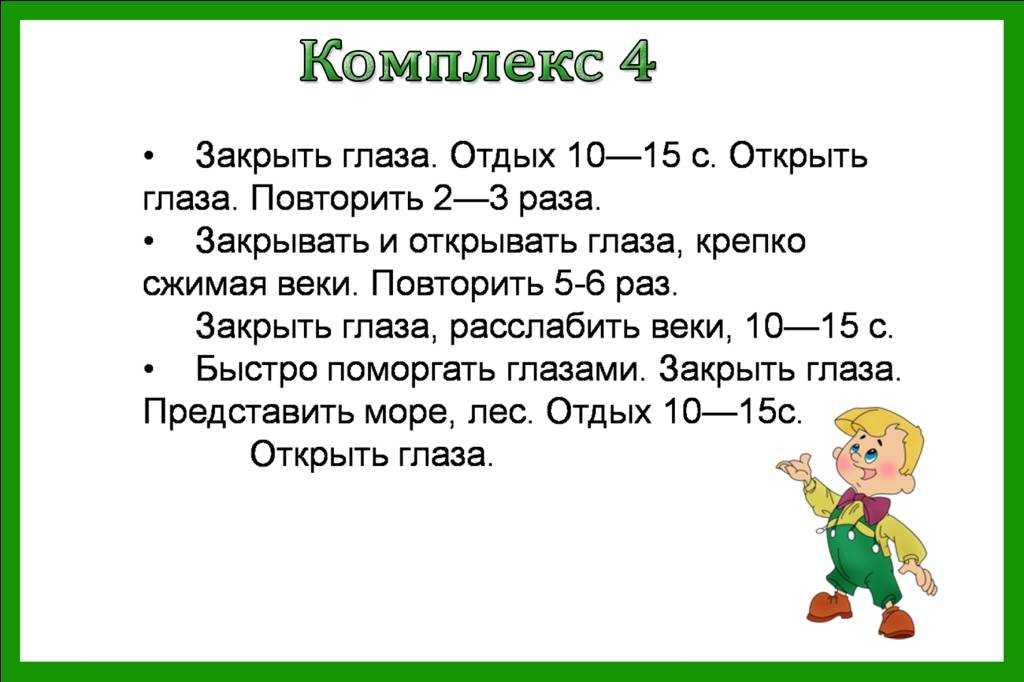 Комплекс 4

• Закрыть глаза. Отдых 10—15 с. Открыть глаза. Повторить 2—3 раза.
• Закрывать и открывать глаза, крепко сжимая веки. Повторить 5-6 раз.
Закрыть глаза, расслабить веки, 10—15 с.
• Быстро поморгать глазами. Закрыть глаза. Представить море, лес. Отдых 10—15с.
Открыть глаза.